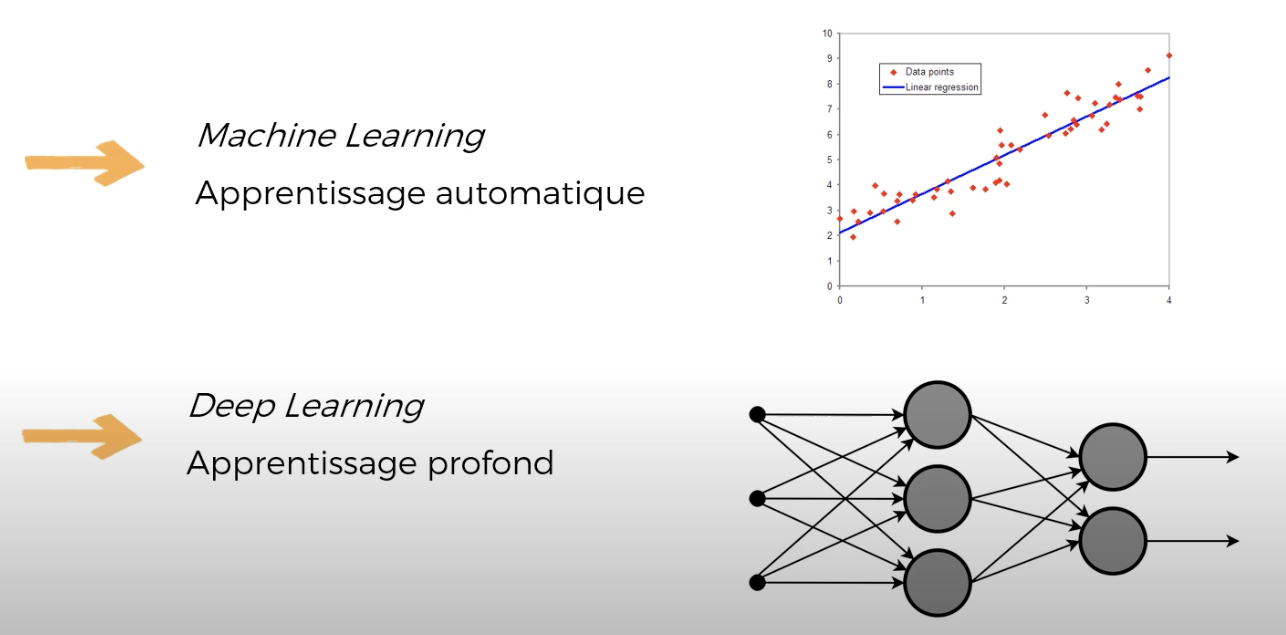 Machine Learning

Apprentissage automatique

10
9
8
7
6
5
4
3
2
1
0

Data points
Linear regression

0 1 2 3 4

Deep Learning

Apprentissage profond